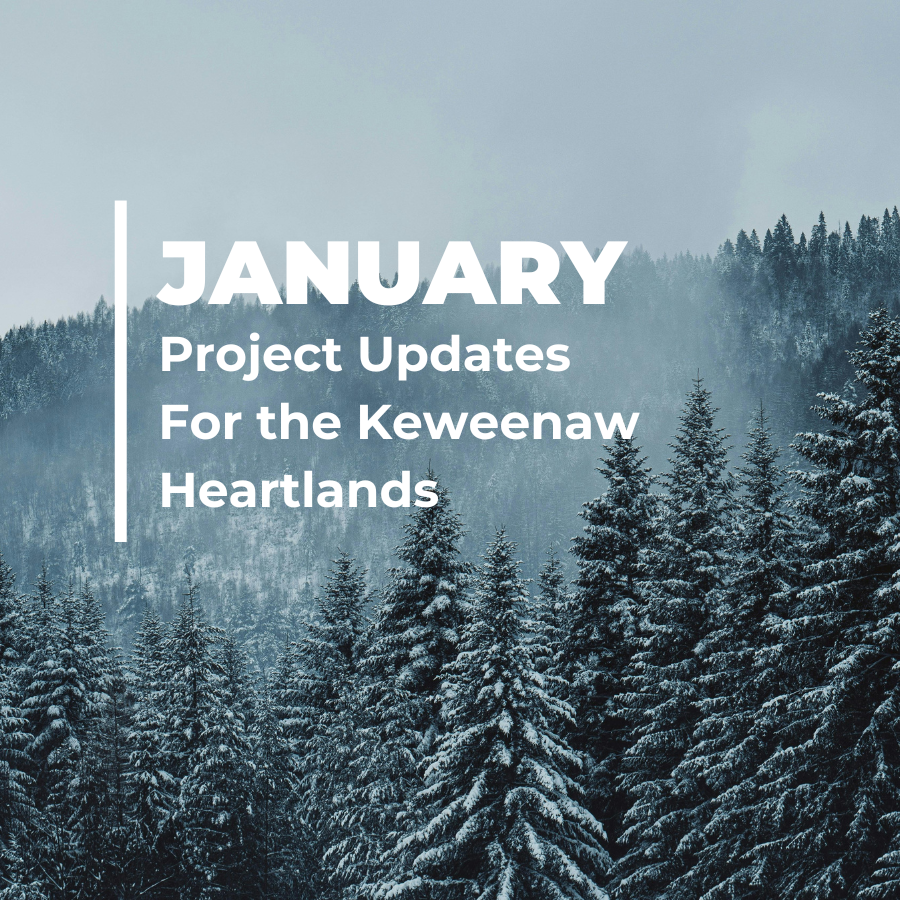 JANUARY
Project Updates For the Keweenaw Heartlands